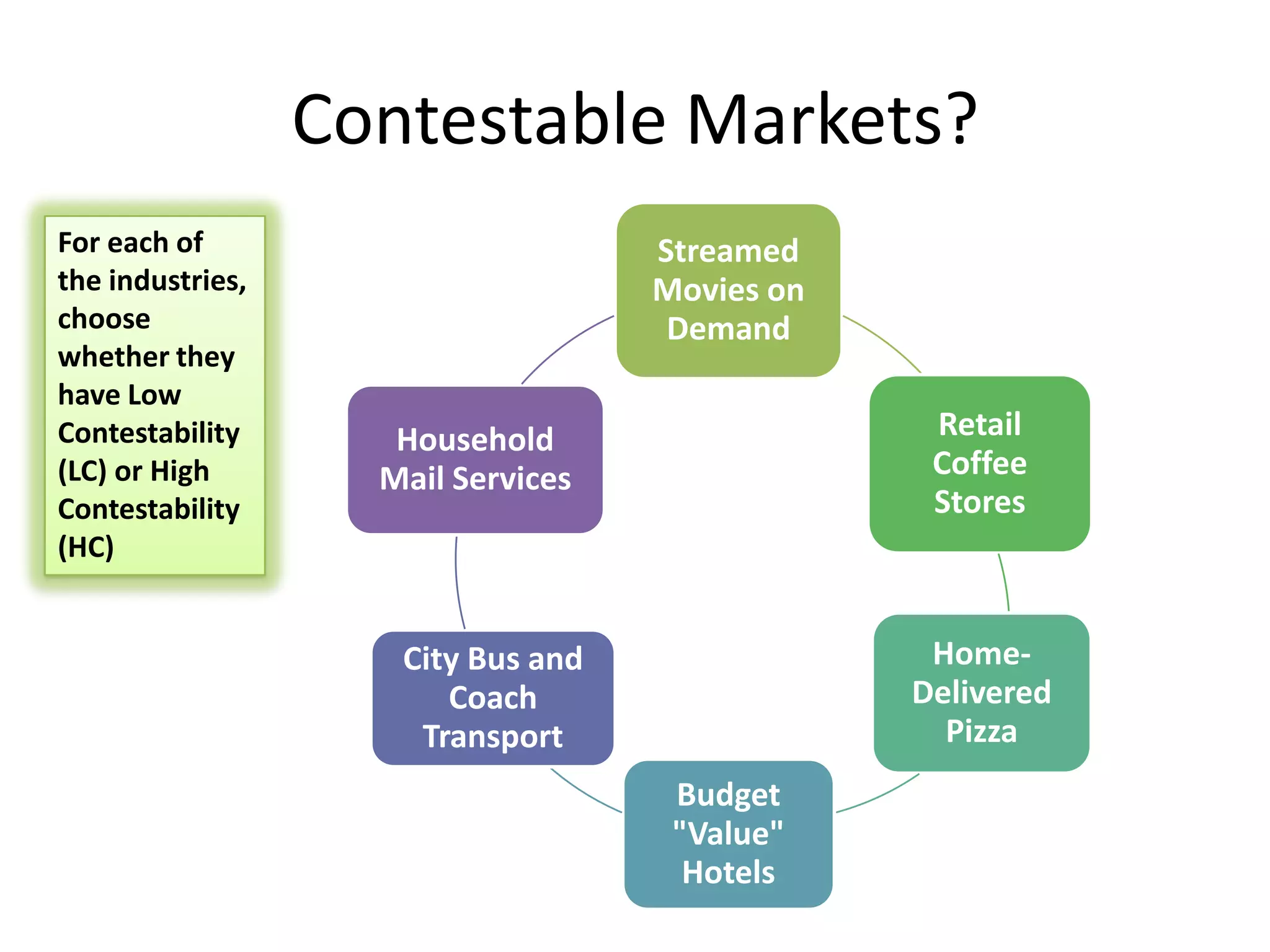 Contestable Markets?

For each of the industries, choose whether they have Low Contestability (LC) or High Contestability (HC)

Streamed Movies on Demand

Retail Coffee Stores

Home-Delivered Pizza

Budget "Value" Hotels

City Bus and Coach Transport

Household Mail Services